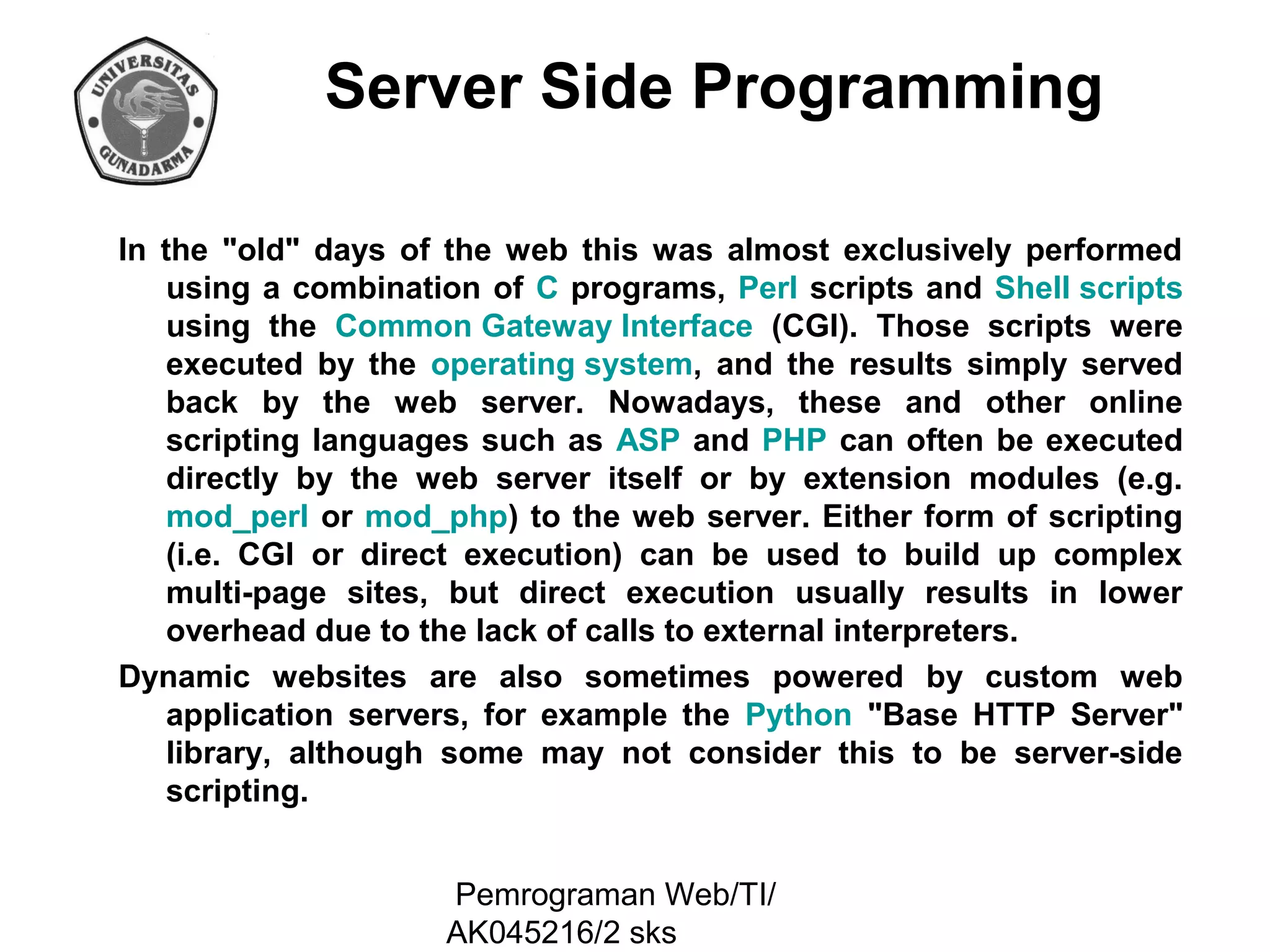 UNIVERSITAS GUNADARMA

Server Side Programming

In the "old" days of the web this was almost exclusively performed using a combination of C programs, Perl scripts and Shell scripts using the Common Gateway Interface (CGI). Those scripts were executed by the operating system, and the results simply served back by the web server. Nowadays, these and other online scripting languages such as ASP and PHP can often be executed directly by the web server itself or by extension modules (e.g. mod_perl or mod_php) to the web server. Either form of scripting (i.e. CGI or direct execution) can be used to build up complex multi-page sites, but direct execution usually results in lower overhead due to the lack of calls to external interpreters.

Dynamic websites are also sometimes powered by custom web application servers, for example the Python "Base HTTP Server" library, although some may not consider this to be server-side scripting.

Pemrograman Web/TI/ AK045216/2 sks